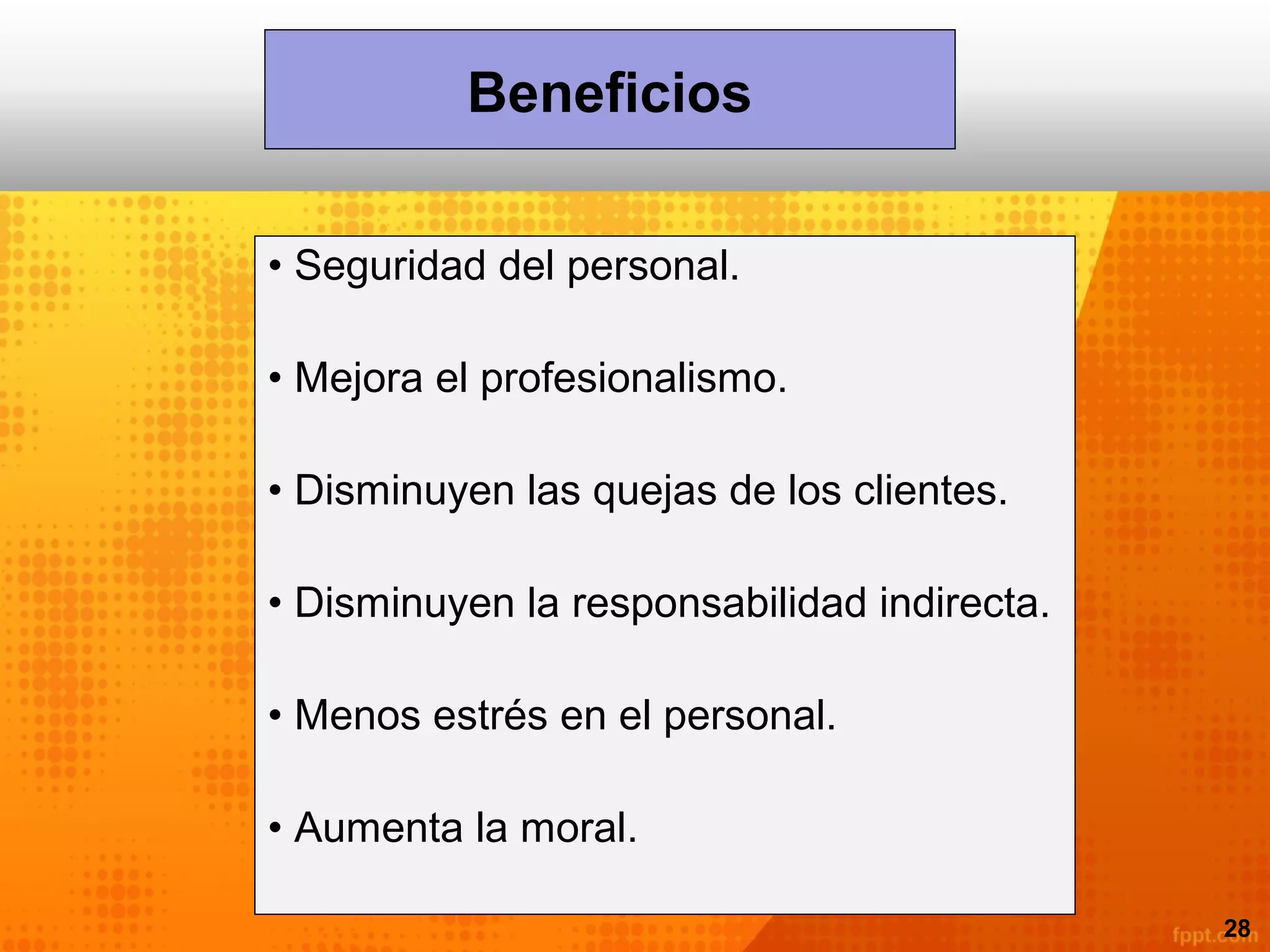 Beneficios

• Seguridad del personal.

• Mejora el profesionalismo.

• Disminuyen las quejas de los clientes.

• Disminuyen la responsabilidad indirecta.

• Menos estrés en el personal.

• Aumenta la moral.

28

fppt.com